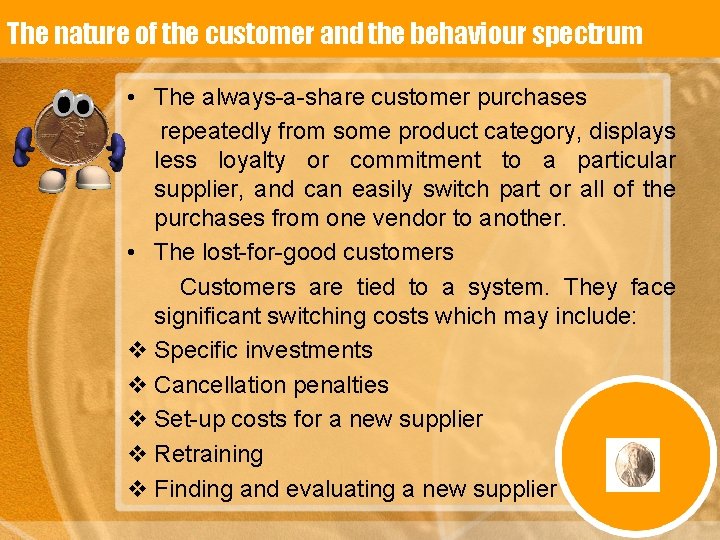 The nature of the customer and the behaviour spectrum

• The always-a-share customer purchases repeatedly from some product category, displays less loyalty or commitment to a particular supplier, and can easily switch part or all of the purchases from one vendor to another.

• The lost-for-good customers

Customers are tied to a system. They face significant switching costs which may include:

❖ Specific investments
❖ Cancellation penalties
❖ Set-up costs for a new supplier
❖ Retraining
❖ Finding and evaluating a new supplier